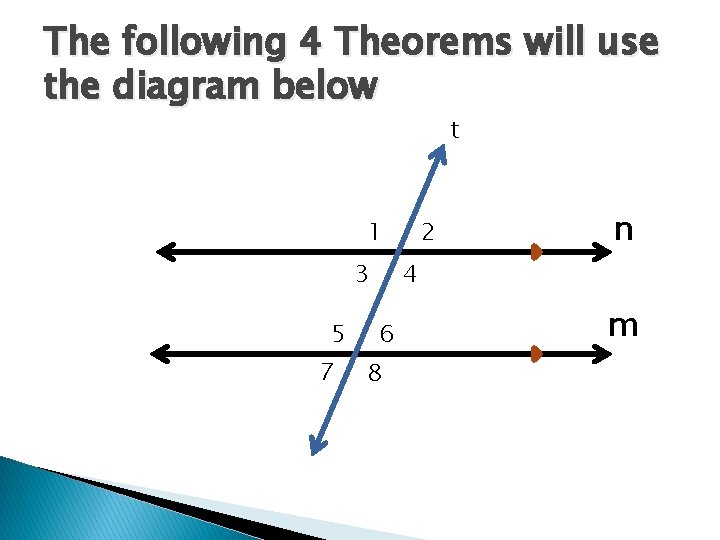 The following 4 Theorems will use the diagram below

t

1 2

n

3 4

5 6

m

7 8